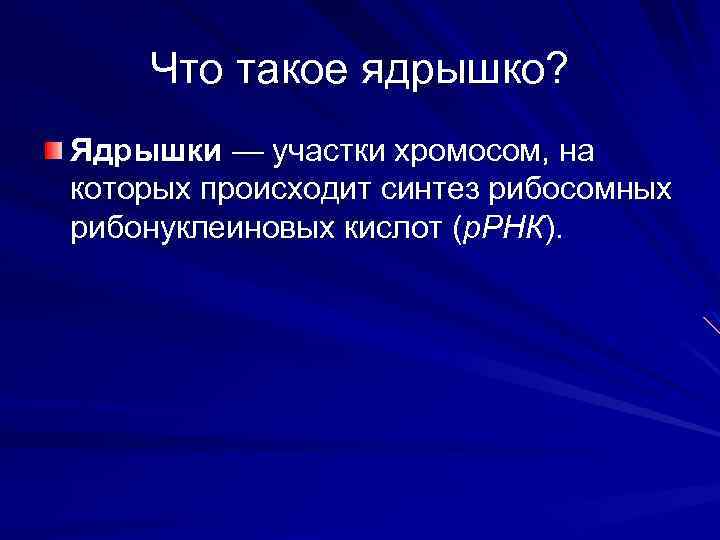 Что такое ядрышко?

Ядрышки — участки хромосом, на которых происходит синтез рибосомных рибонуклеиновых кислот (рРНК).